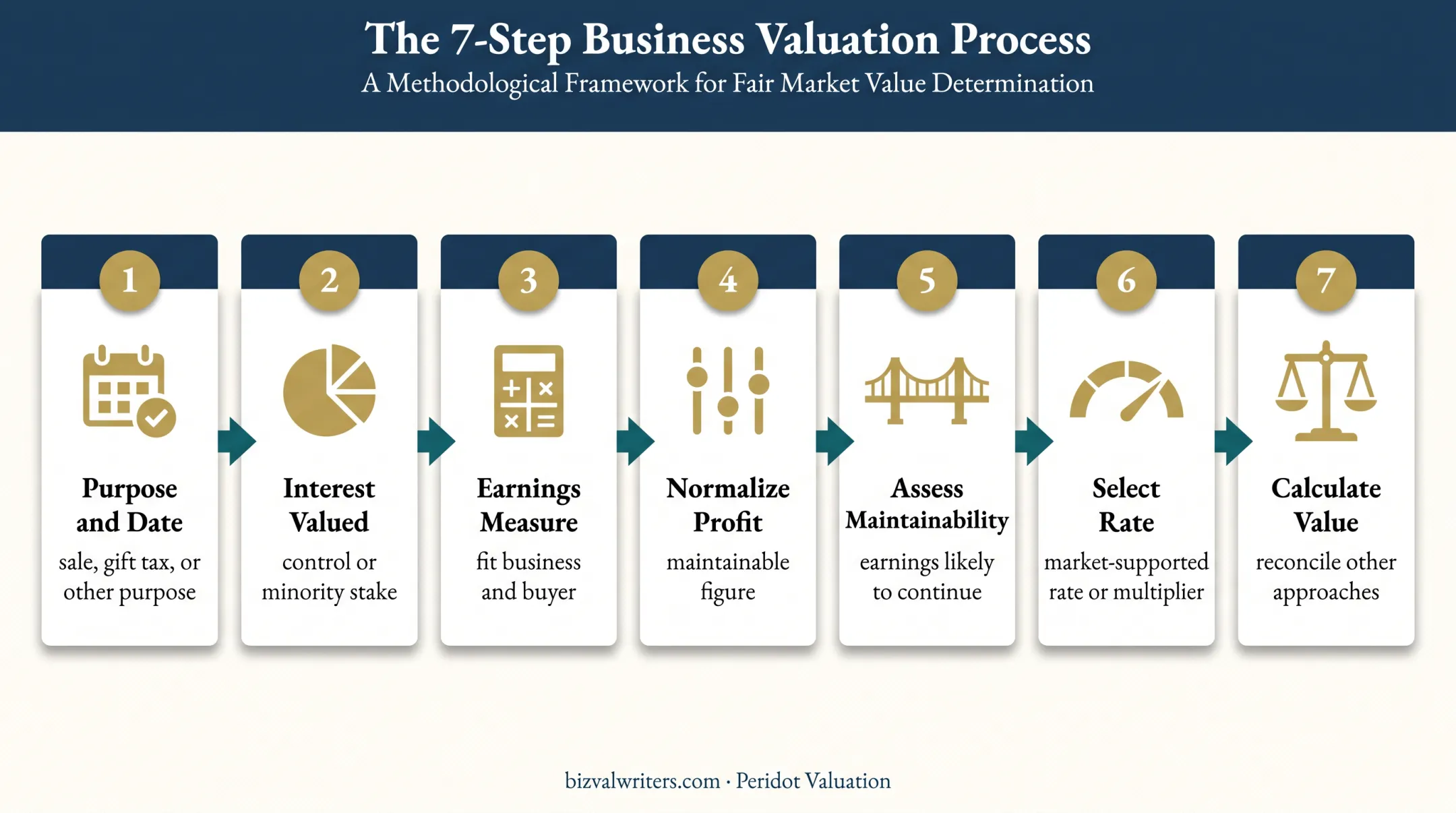 The 7-Step Business Valuation Process
A Methodological Framework for Fair Market Value Determination

1
Purpose and Date
sale, gift tax, or other purpose

2
Interest Valued
control or minority stake

3
Earnings Measure
fit business and buyer

4
Normalize Profit
maintainable figure

5
Assess Maintainability
earnings likely to continue

6
Select Rate
market-supported rate or multiplier

7
Calculate Value
reconcile other approaches

bizvalwriters.com · Peridot Valuation